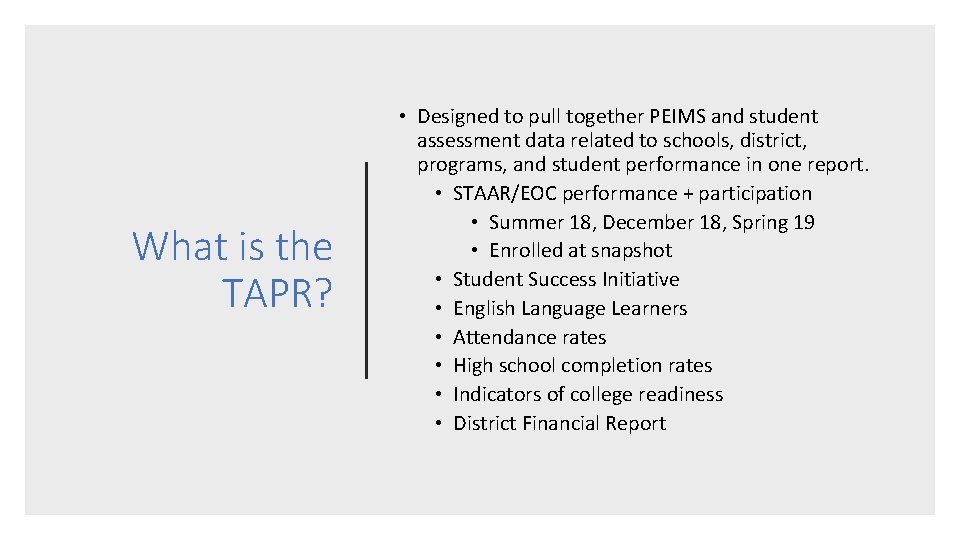 What is the TAPR?

• Designed to pull together PEIMS and student assessment data related to schools, district, programs, and student performance in one report.
  • STAAR/EOC performance + participation
    • Summer 18, December 18, Spring 19
    • Enrolled at snapshot
  • Student Success Initiative
  • English Language Learners
  • Attendance rates
  • High school completion rates
  • Indicators of college readiness
  • District Financial Report